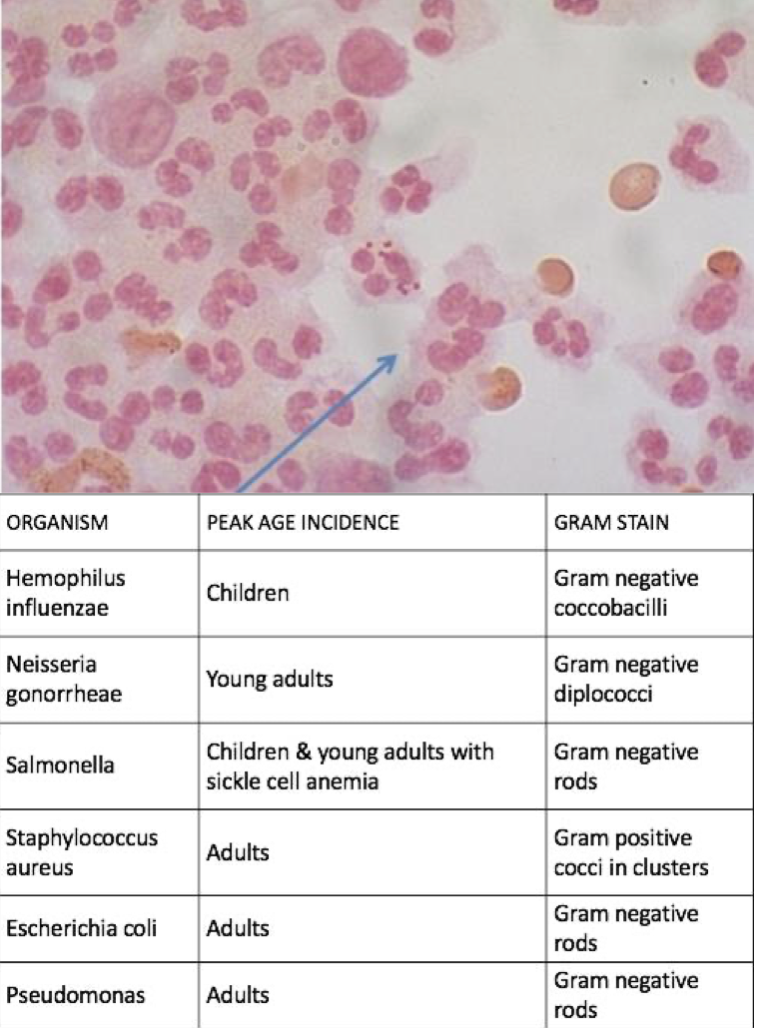 | ORGANISM | PEAK AGE INCIDENCE | GRAM STAIN |
|---|---|---|
| Hemophilus influenzae | Children | Gram negative coccobacilli |
| Neisseria gonorrheae | Young adults | Gram negative diplococci |
| Salmonella | Children & young adults with sickle cell anemia | Gram negative rods |
| Staphylococcus aureus | Adults | Gram positive cocci in clusters |
| Escherichia coli | Adults | Gram negative rods |
| Pseudomonas | Adults | Gram negative rods |